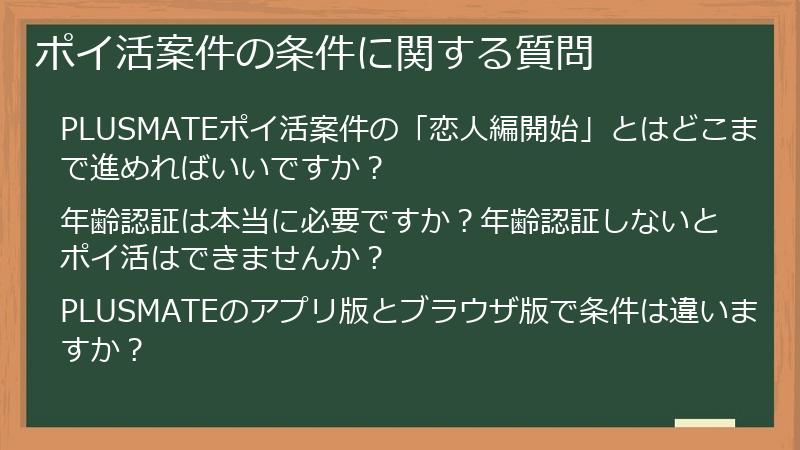 ポイ活案件の条件に関する質問

PLUSMATEポイ活案件の「恋人編開始」とはどこまで進めればいいですか？

年齢認証は本当に必要ですか？年齢認証しないとポイ活はできませんか？

PLUSMATEのアプリ版とブラウザ版で条件は違いますか？